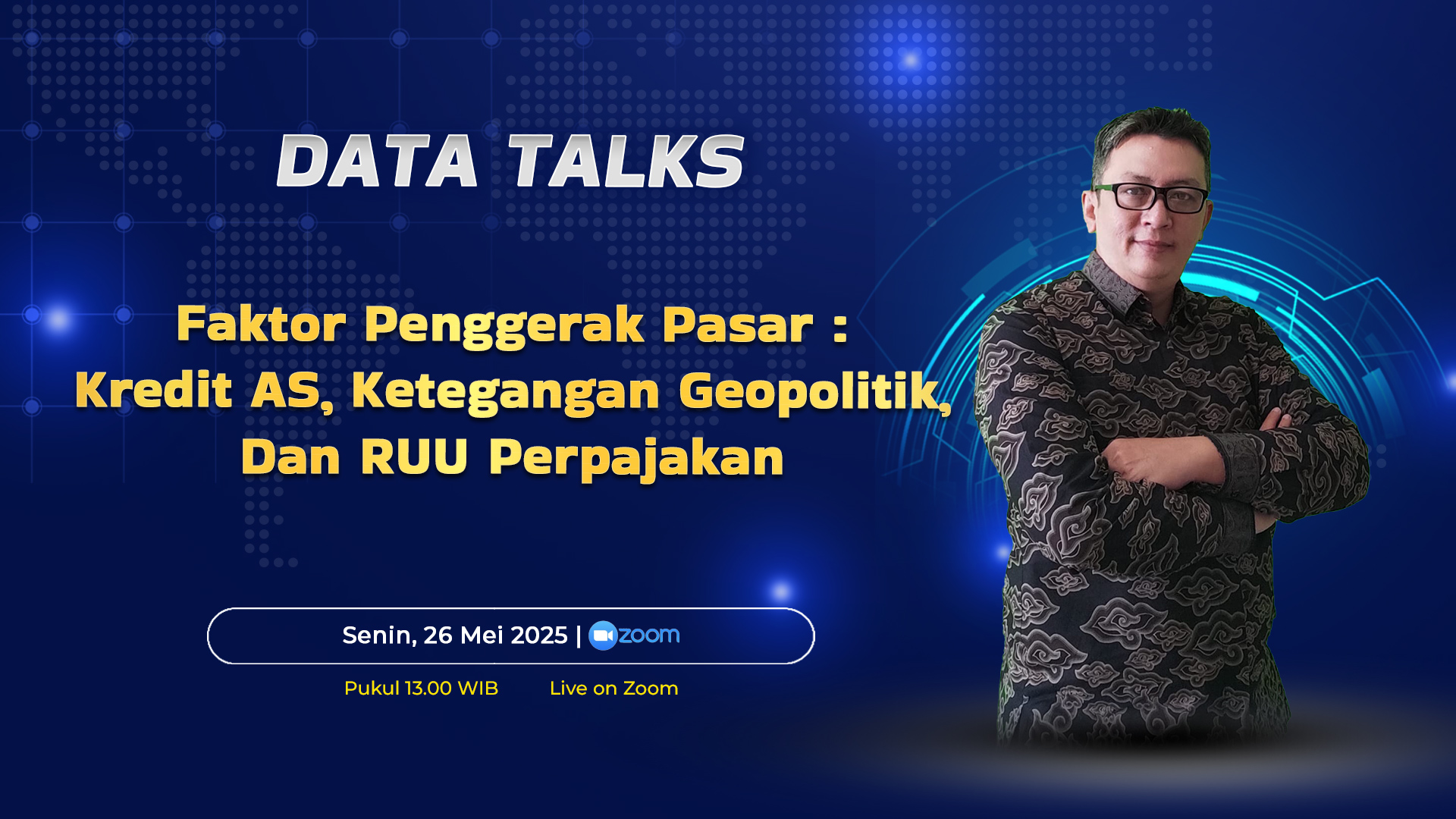 DATA TALKS

Faktor Penggerak Pasar : Kredit AS, Ketegangan Geopolitik, Dan RUU Perpajakan

Senin, 26 Mei 2025 | zoom

Pukul 13.00 WIB Live on Zoom